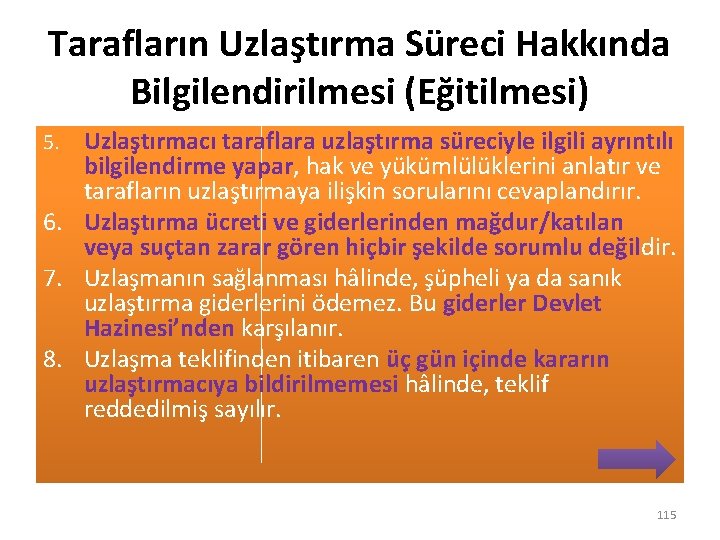 Tarafların Uzlaştırma Süreci Hakkında Bilgilendirilmesi (Eğitilmesi)

5. Uzlaştırmacı taraflara uzlaştırma süreciyle ilgili ayrıntılı bilgilendirme yapar, hak ve yükümlülüklerini anlatır ve tarafların uzlaştırmaya ilişkin sorularını cevaplandırır.

6. Uzlaştırma ücreti ve giderlerinden mağdur/katılan veya suçtan zarar gören hiçbir şekilde sorumlu değildir.

7. Uzlaşmanın sağlanması hâlinde, şüpheli ya da sanık uzlaştırma giderlerini ödemez. Bu giderler Devlet Hazinesi'nden karşılanır.

8. Uzlaşma teklifinden itibaren üç gün içinde kararın uzlaştırmacıya bildirilmemesi hâlinde, teklif reddedilmiş sayılır.

115